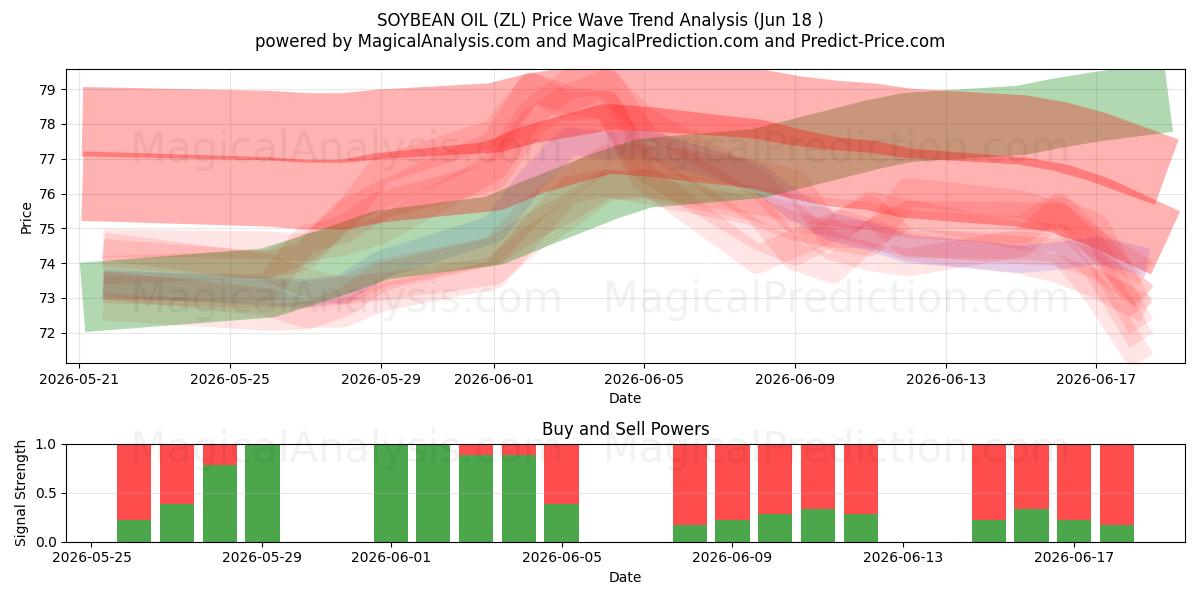 SOYBEAN OIL (ZL) Price Wave Trend Analysis (Jun 18 )
powered by MagicalAnalysis.com and MagicalPrediction.com and Predict-Price.com

MagicalAnalysis.com MagicalPrediction.com
MagicalAnalysis.com MagicalPrediction.com

Price
79
78
77
76
75
74
73
72

2026-05-21 2026-05-25 2026-05-29 2026-06-01 2026-06-05 2026-06-09 2026-06-13 2026-06-17
Date

Buy and Sell Powers

MagicalAnalysis.com MagicalPrediction.com

Signal Strength
1.0
0.5
0.0

2026-05-25 2026-05-29 2026-06-01 2026-06-05 2026-06-09 2026-06-13 2026-06-17
Date